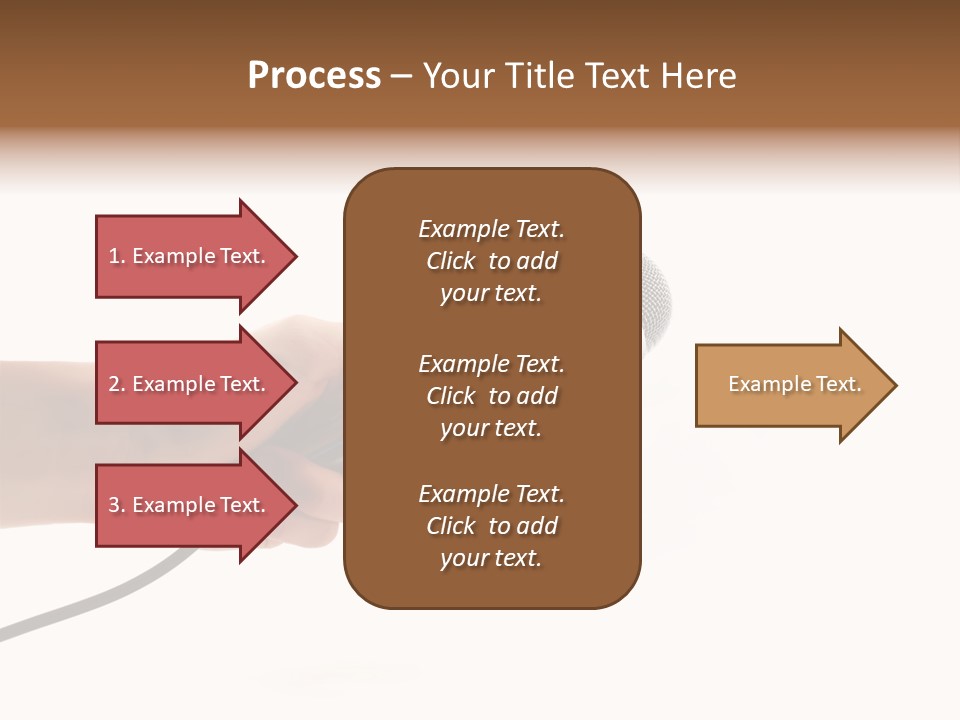 Process – Your Title Text Here

1. Example Text.

2. Example Text.

3. Example Text.

Example Text. Click to add your text.

Example Text. Click to add your text.

Example Text. Click to add your text.

Example Text.